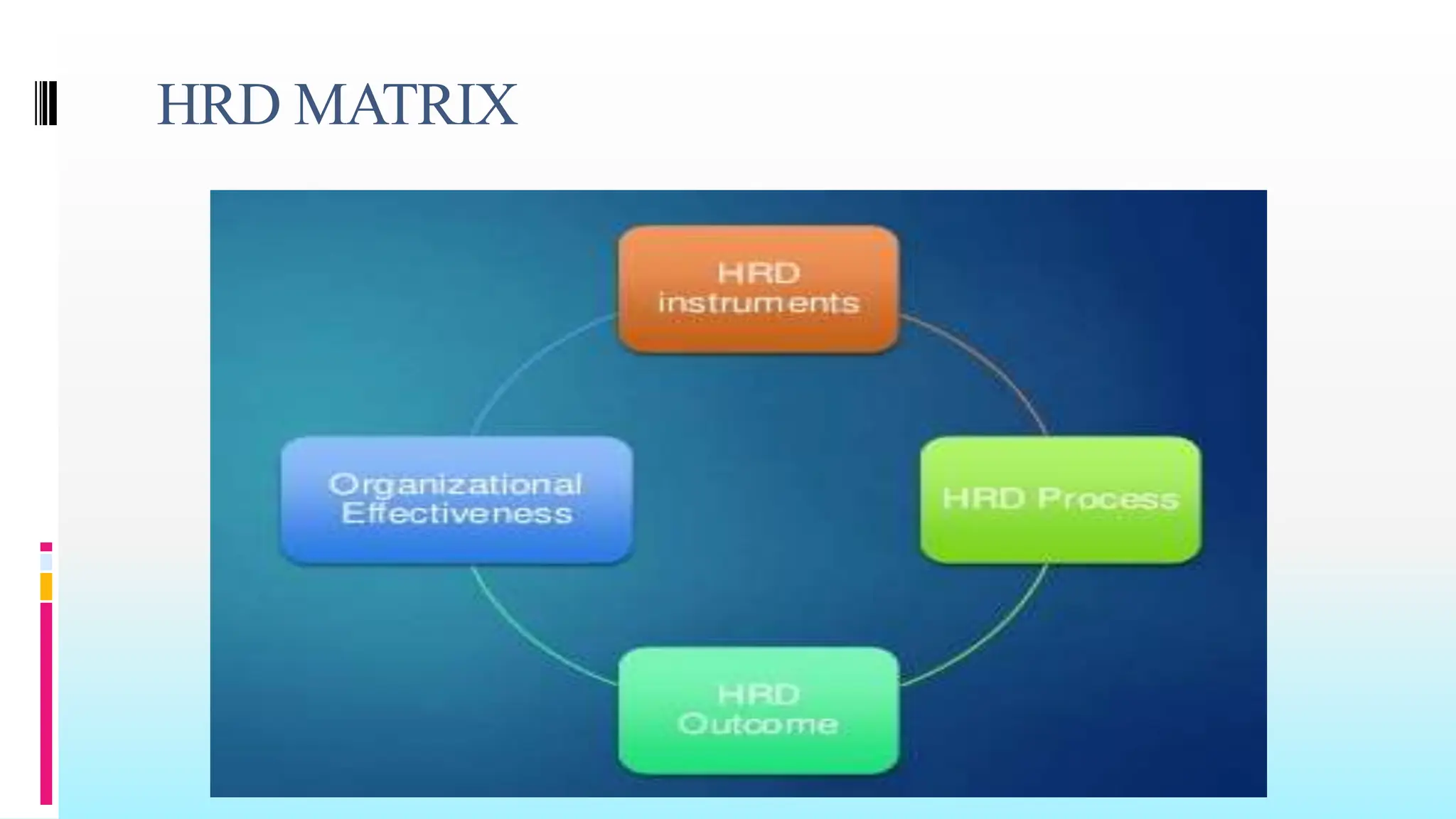 HRD MATRIX

HRD instruments

HRD Process

HRD Outcome

Organizational Effectiveness